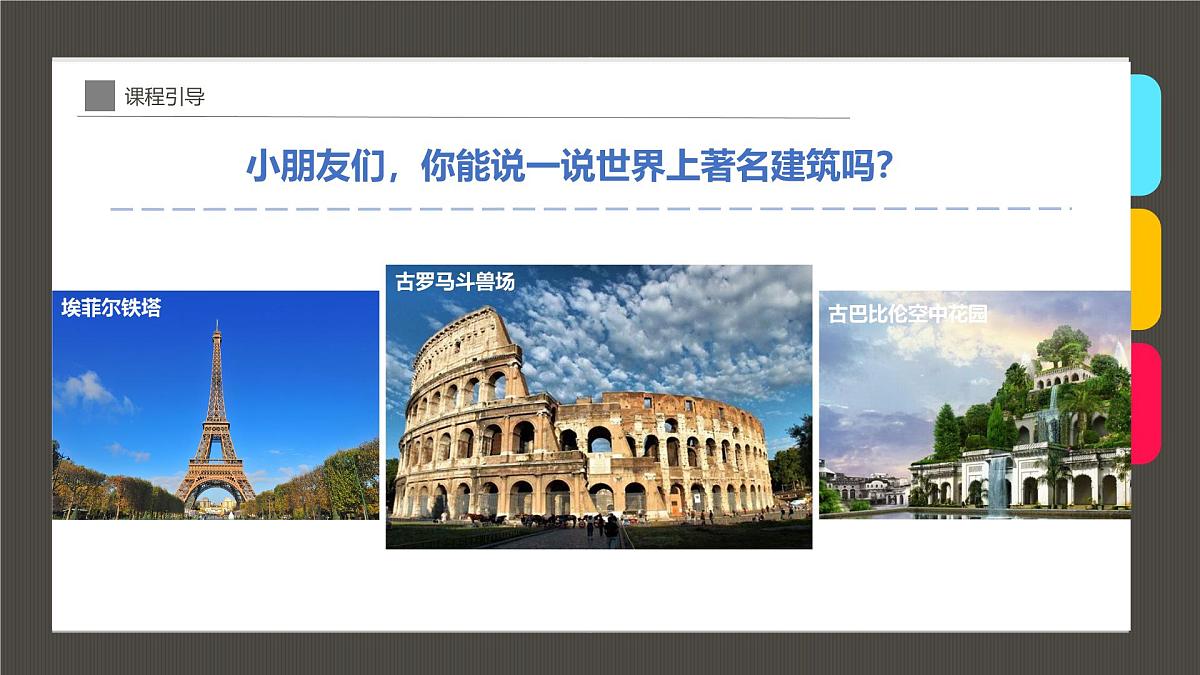 课程引导

小朋友们，你能说一说世界上著名建筑吗？

埃菲尔铁塔

古罗马斗兽场

古巴比伦空中花园